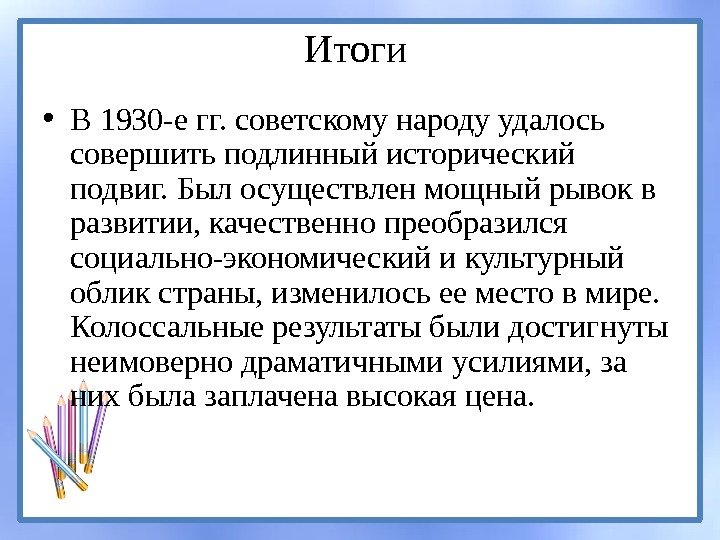 Итоги

• В 1930-е гг. советскому народу удалось совершить подлинный исторический подвиг. Был осуществлен мощный рывок в развитии, качественно преобразился социально-экономический и культурный облик страны, изменилось ее место в мире. Колоссальные результаты были достигнуты неимоверно драматичными усилиями, за них была заплачена высокая цена.